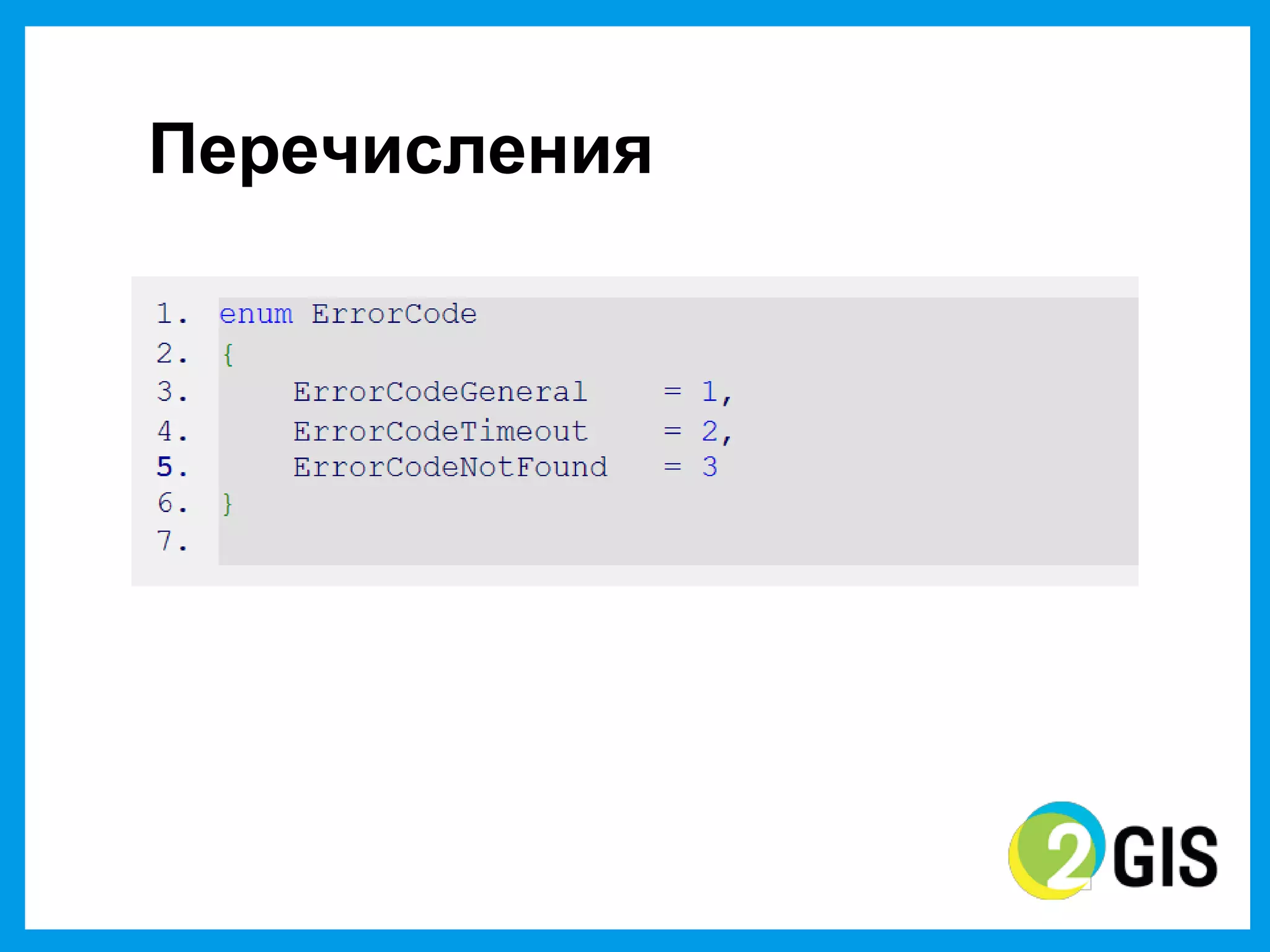 Перечисления

1. enum ErrorCode
2. {
3.     ErrorCodeGeneral     = 1,
4.     ErrorCodeTimeout     = 2,
5.     ErrorCodeNotFound    = 3
6. }
7.

2GIS